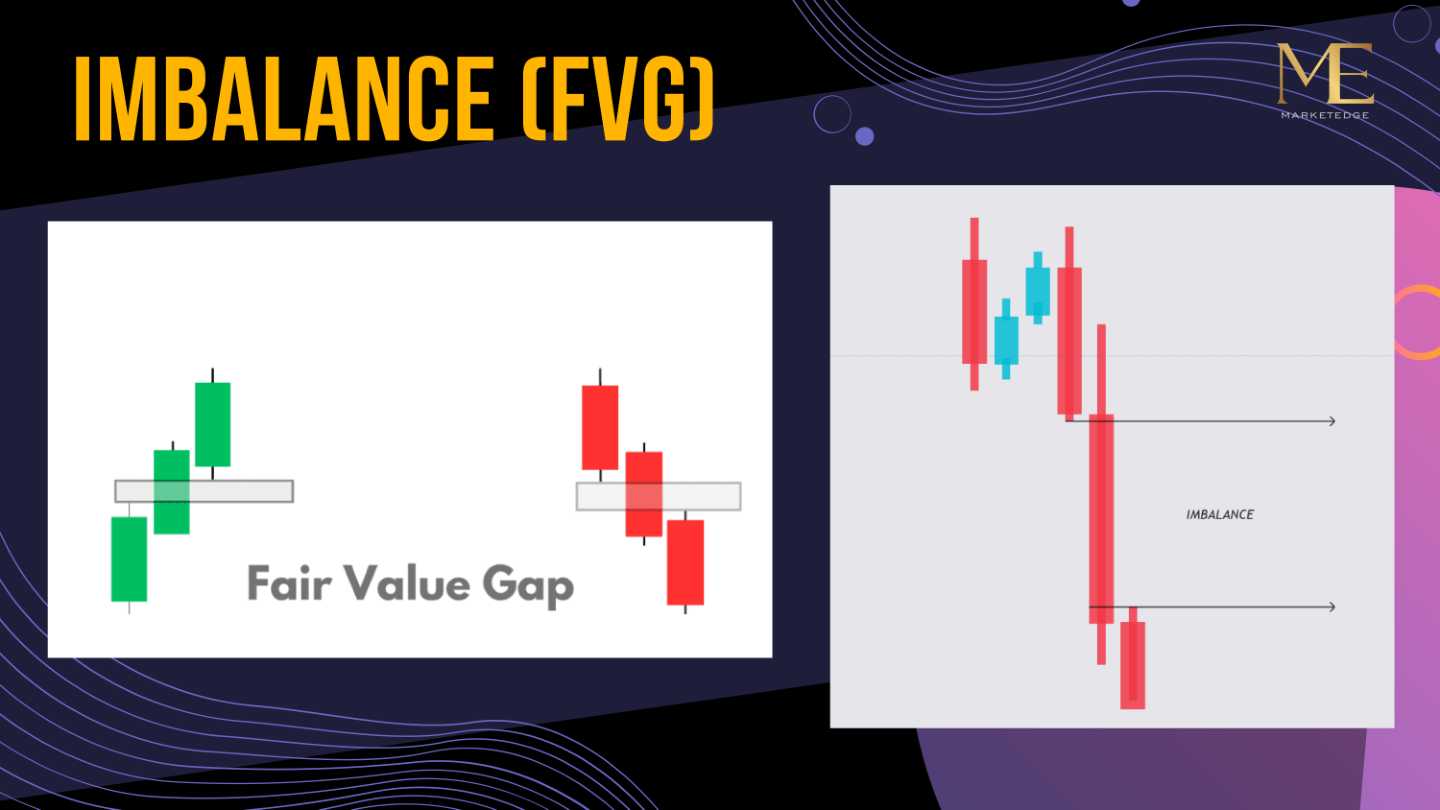 IMBALANCE (FVG)

ME
MARKETEDGE

Fair Value Gap

IMBALANCE